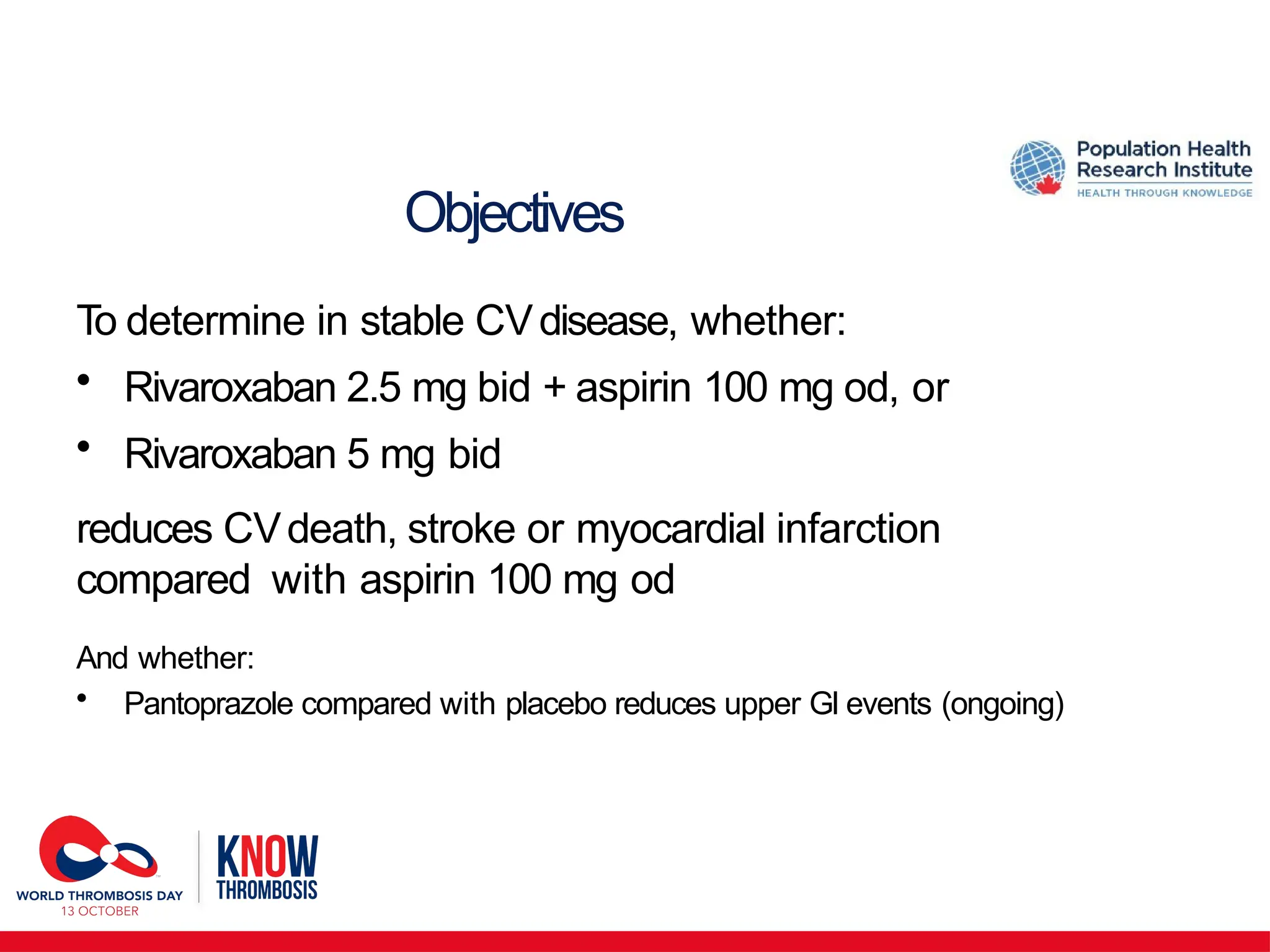 Population Health Research Institute
HEALTH THROUGH KNOWLEDGE

Objectives

To determine in stable CV disease, whether:

• Rivaroxaban 2.5 mg bid + aspirin 100 mg od, or

• Rivaroxaban 5 mg bid

reduces CV death, stroke or myocardial infarction compared with aspirin 100 mg od

And whether:

• Pantoprazole compared with placebo reduces upper GI events (ongoing)

WORLD THROMBOSIS DAY
13 OCTOBER

KNOW
THROMBOSIS